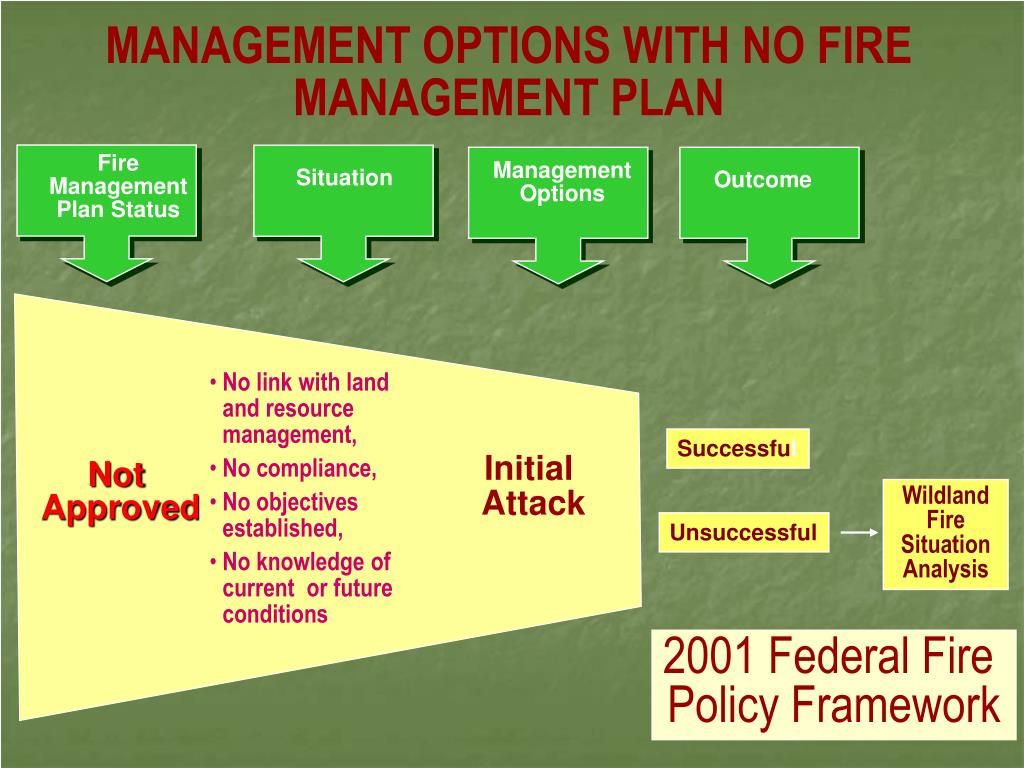 MANAGEMENT OPTIONS WITH NO FIRE MANAGEMENT PLAN

Fire Management Plan Status

Situation

Management Options

Outcome

Not Approved

• No link with land and resource management,
• No compliance,
• No objectives established,
• No knowledge of current or future conditions

Initial Attack

Successful

Unsuccessful

Wildland Fire Situation Analysis

2001 Federal Fire Policy Framework